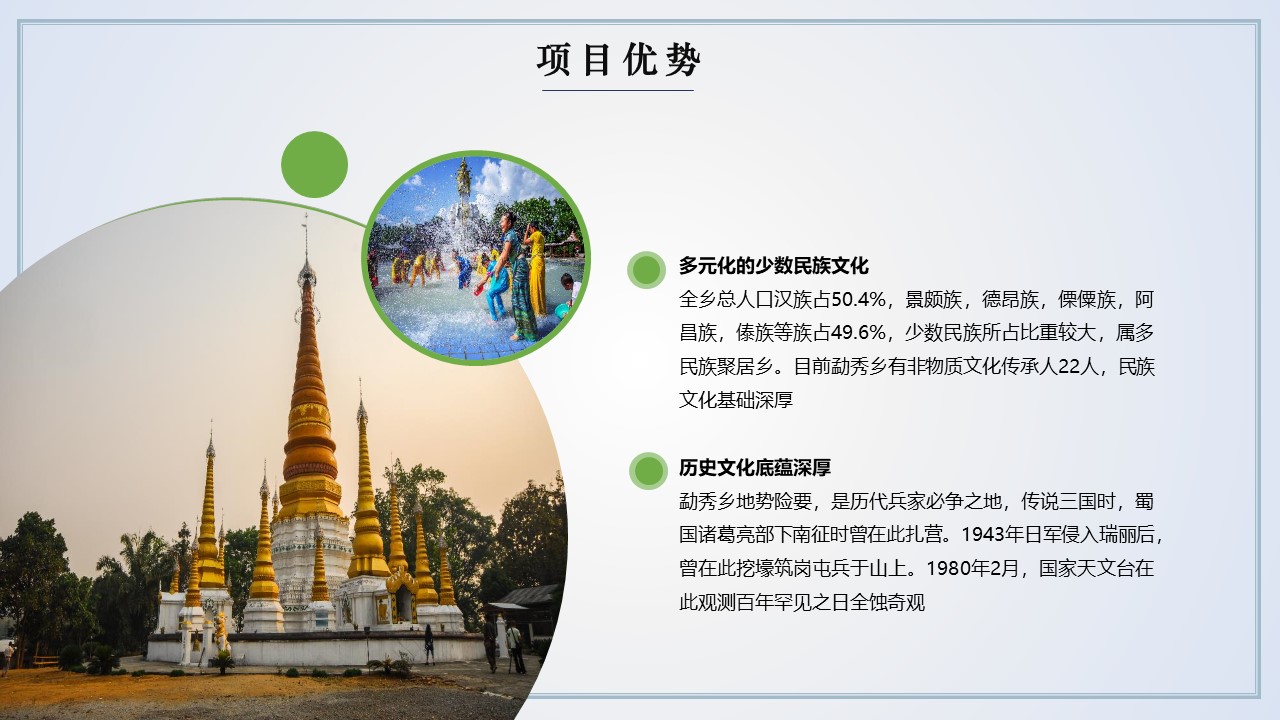 项目优势

多元化的少数民族文化
全乡总人口汉族占50.4%，景颇族，德昂族，傈僳族，阿昌族，傣族等族占49.6%，少数民族所占比重较大，属多民族聚居乡。目前勐秀乡有非物质文化传承人22人，民族文化基础深厚

历史文化底蕴深厚
勐秀乡地势险要，是历代兵家必争之地，传说三国时，蜀国诸葛亮部下南征时曾在此扎营。1943年日军侵入瑞丽后，曾在此挖壕筑岗屯兵于山上。1980年2月，国家天文台在此观测百年罕见之日全蚀奇观